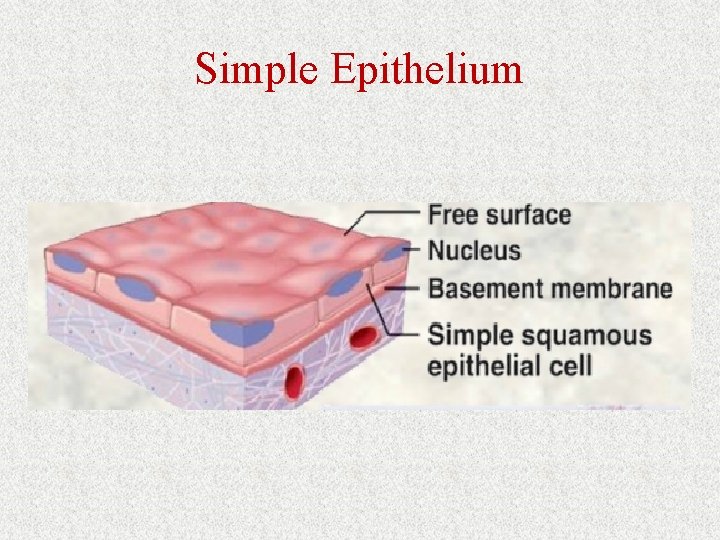 Simple Epithelium

Free surface
Nucleus
Basement membrane
Simple squamous epithelial cell